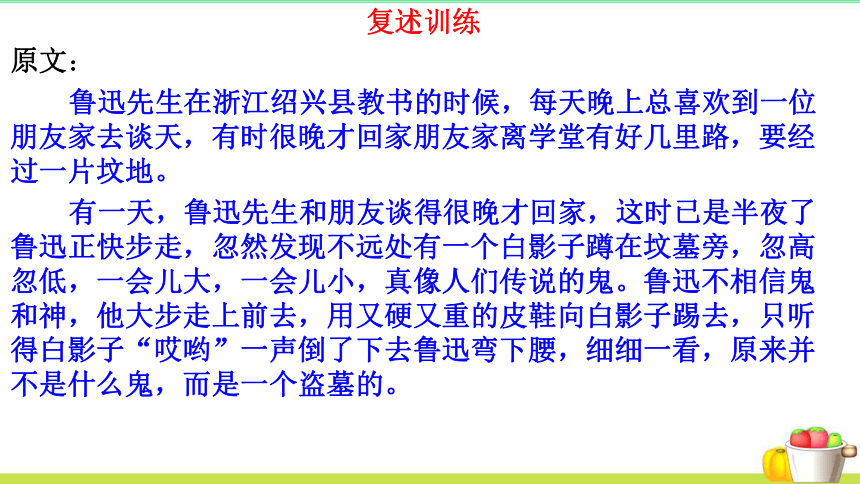 复述训练

原文：

鲁迅先生在浙江绍兴县教书的时候，每天晚上总喜欢到一位朋友家去谈天，有时很晚才回家朋友家离学堂有好几里路，要经过一片坟地。

有一天，鲁迅先生和朋友谈得很晚才回家，这时已是半夜了鲁迅正快步走，忽然发现不远处有一个白影子蹲在坟墓旁，忽高忽低，一会儿大，一会儿小，真像人们传说的鬼。鲁迅不相信鬼和神，他大步走上前去，用又硬又重的皮鞋向白影子踢去，只听得白影子“哎哟”一声倒了下去鲁迅弯下腰，细细一看，原来并不是什么鬼，而是一个盗墓的。